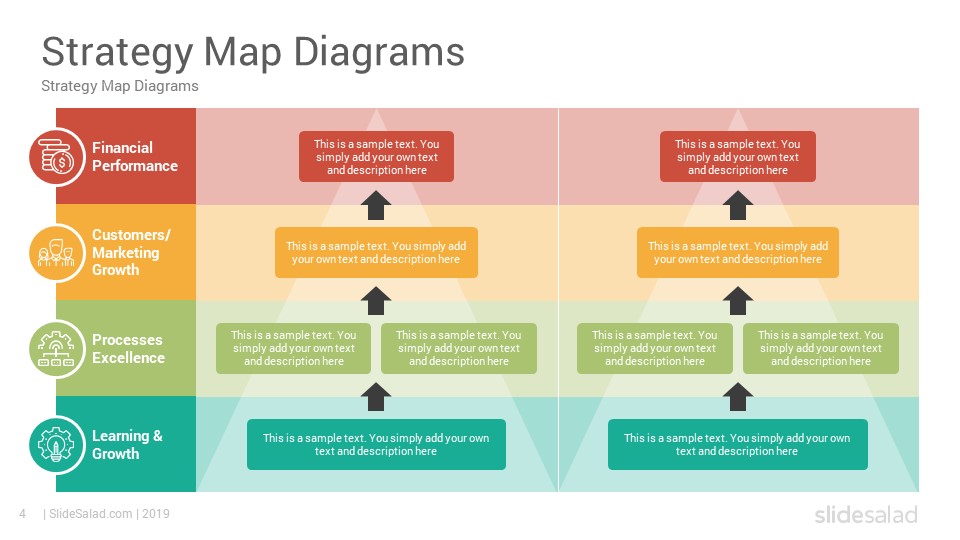 Strategy Map Diagrams

Strategy Map Diagrams

Financial Performance

This is a sample text. You simply add your own text and description here

This is a sample text. You simply add your own text and description here

Customers/ Marketing Growth

This is a sample text. You simply add your own text and description here

This is a sample text. You simply add your own text and description here

Processes Excellence

This is a sample text. You simply add your own text and description here

This is a sample text. You simply add your own text and description here

This is a sample text. You simply add your own text and description here

This is a sample text. You simply add your own text and description here

Learning & Growth

This is a sample text. You simply add your own text and description here

This is a sample text. You simply add your own text and description here

4 | SlideSalad.com | 2019

slidesalad